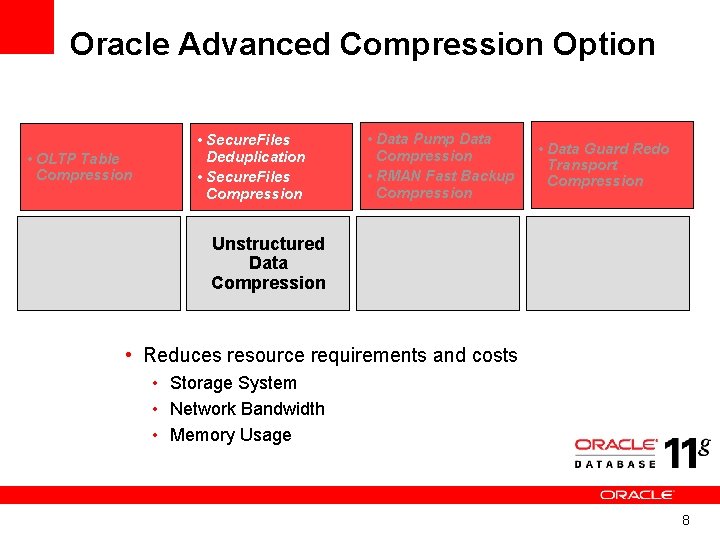 Oracle Advanced Compression Option

• OLTP Table Compression

• SecureFiles Deduplication
• SecureFiles Compression

• Data Pump Data Compression
• RMAN Fast Backup Compression

• Data Guard Redo Transport Compression

Unstructured Data Compression

• Reduces resource requirements and costs
• Storage System
• Network Bandwidth
• Memory Usage

ORACLE DATABASE 11g

ORACLE

8